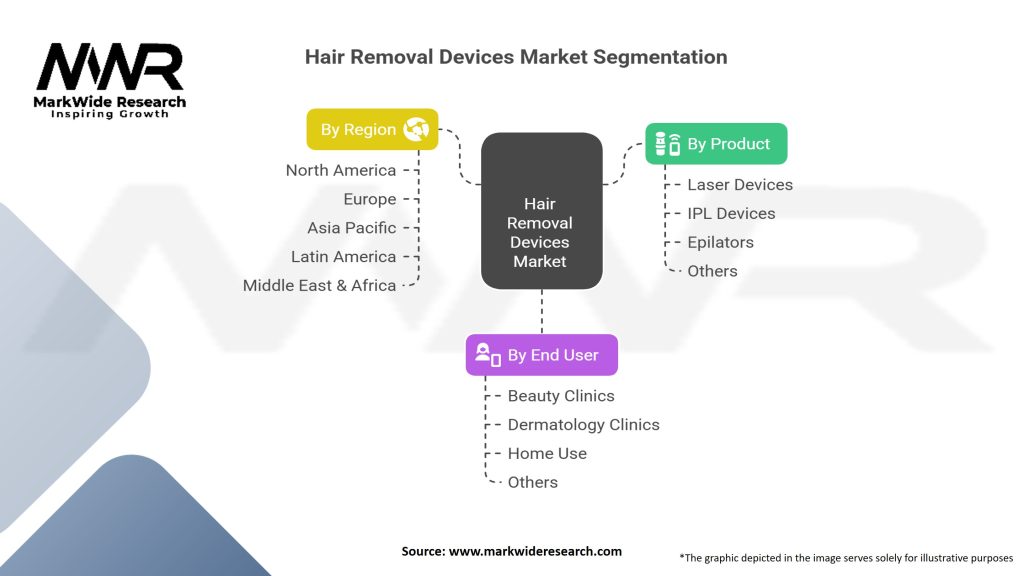 MWR
MarkWide Research
Inspiring Growth

Hair Removal Devices Market Segmentation

By Region
North America
Europe
Asia Pacific
Latin America
Middle East & Africa

Hair Removal Devices Market

By Product
Laser Devices
IPL Devices
Epilators
Others

By End User
Beauty Clinics
Dermatology Clinics
Home Use
Others

Source: www.markwideresearch.com

*The graphic depicted in the image serves solely for illustrative purposes